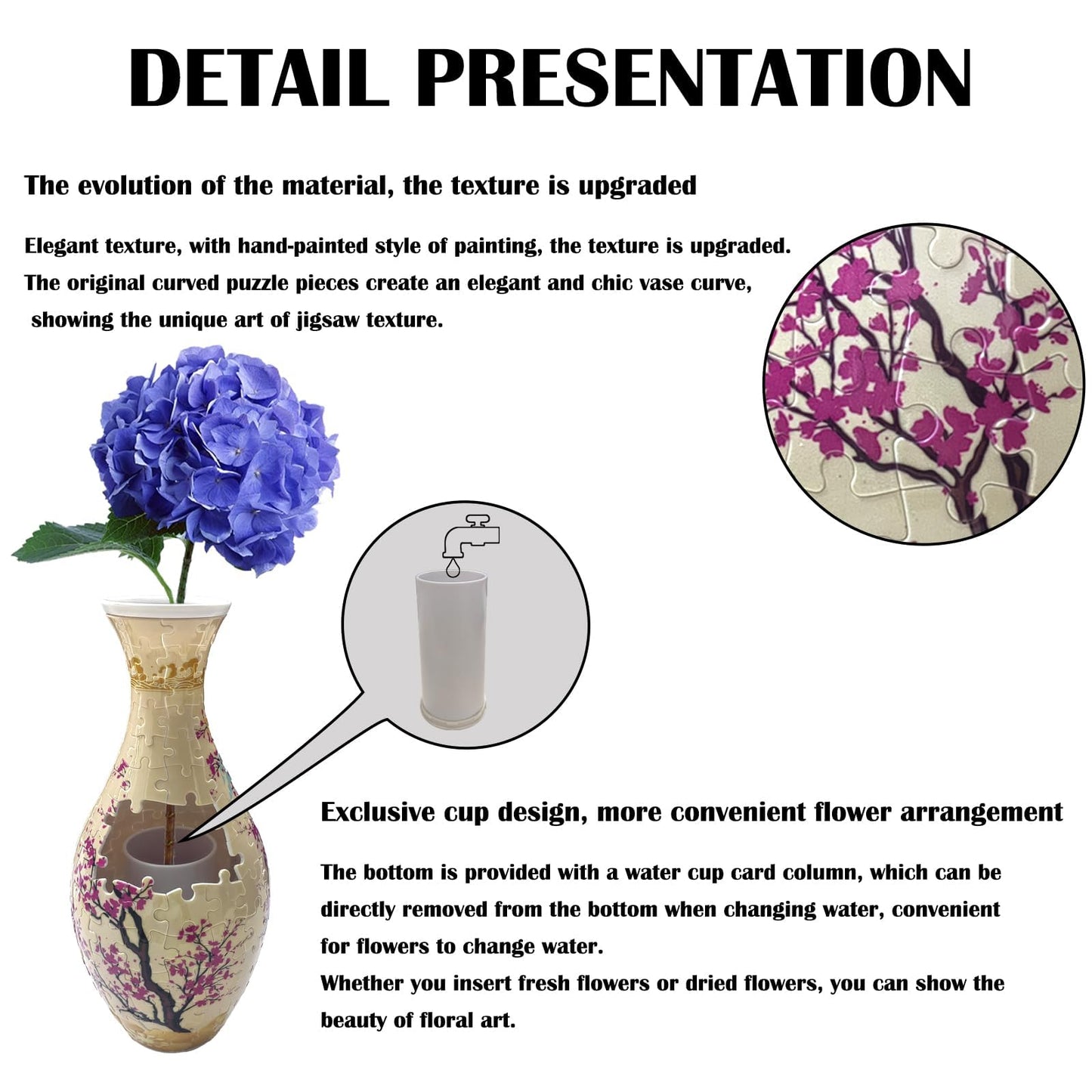 DETAIL PRESENTATION

The evolution of the material, the texture is upgraded

Elegant texture, with hand-painted style of painting, the texture is upgraded.
The original curved puzzle pieces create an elegant and chic vase curve, showing the unique art of jigsaw texture.

Exclusive cup design, more convenient flower arrangement

The bottom is provided with a water cup card column, which can be directly removed from the bottom when changing water, convenient for flowers to change water.
Whether you insert fresh flowers or dried flowers, you can show the beauty of floral art.